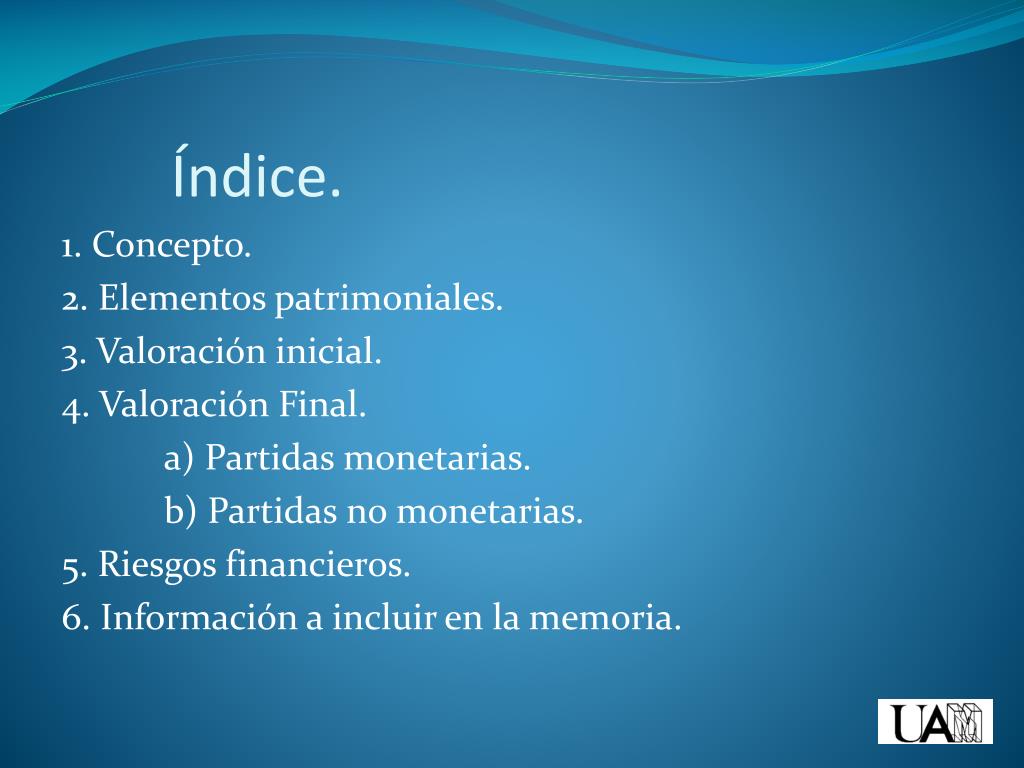 Índice.

1. Concepto.
2. Elementos patrimoniales.
3. Valoración inicial.
4. Valoración Final.
a) Partidas monetarias.
b) Partidas no monetarias.
5. Riesgos financieros.
6. Información a incluir en la memoria.

UAM